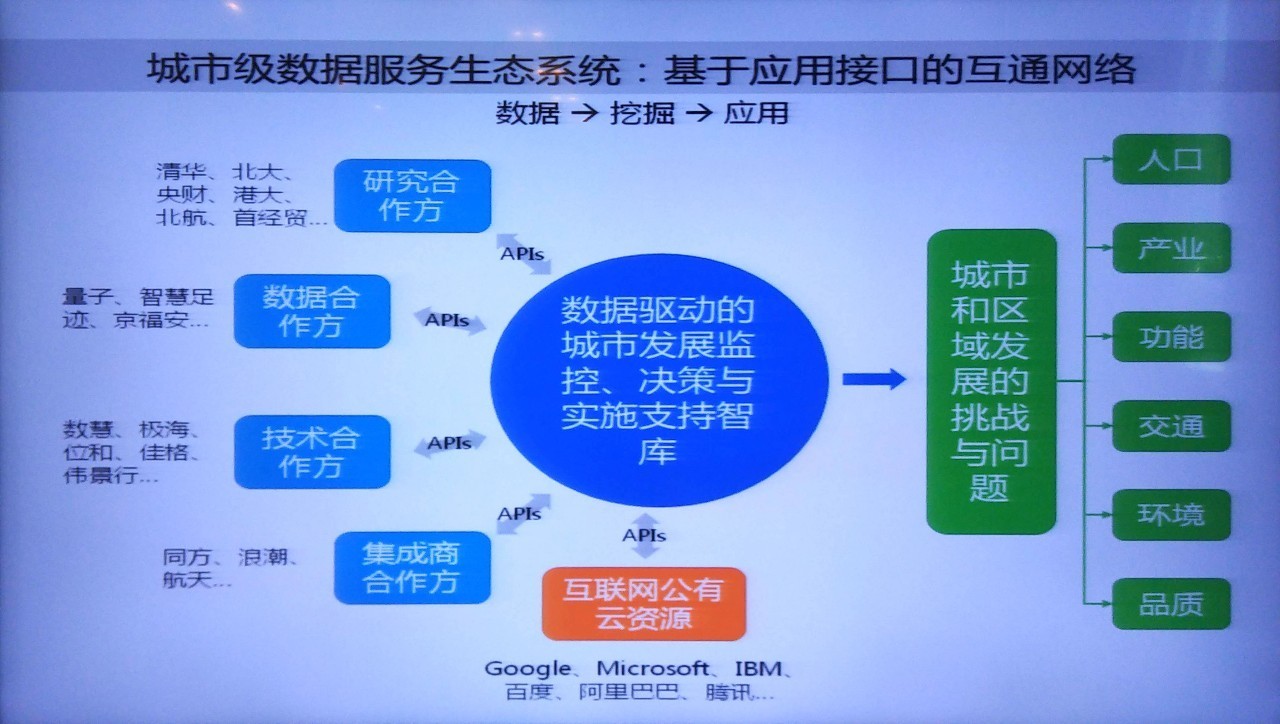 城市级数据服务生态系统：基于应用接口的互通网络

数据 → 挖掘 → 应用

清华、北大、央财、港大、北航、首经贸…

研究合作方

APIs

量子、智慧足迹、京福安…

数据合作方

APIs

数慧、极海、位和、佳格、伟景行…

技术合作方

APIs

同方、浪潮、航天…

集成商合作方

APIs

数据驱动的城市发展监控、决策与实施支持智库

APIs

互联网公有云资源

Google、Microsoft、IBM、百度、阿里巴巴、腾讯…

城市和区域发展的挑战与问题

人口

产业

功能

交通

环境

品质